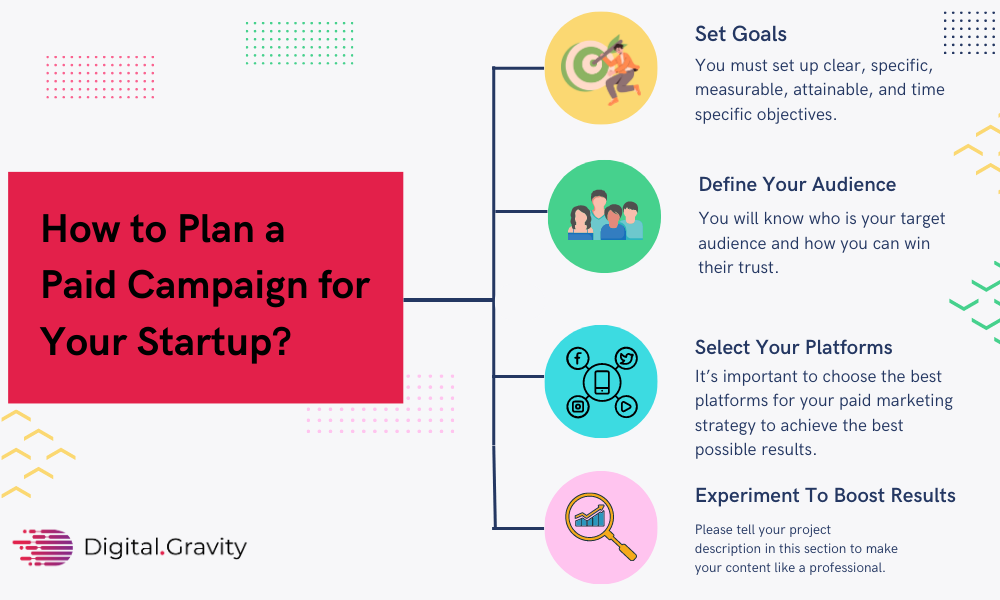 How to Plan a Paid Campaign for Your Startup?

Set Goals
You must set up clear, specific, measurable, attainable, and time specific objectives.

Define Your Audience
You will know who is your target audience and how you can win their trust.

Select Your Platforms
It's important to choose the best platforms for your paid marketing strategy to achieve the best possible results.

Experiment To Boost Results
Please tell your project description in this section to make your content like a professional.

Digital.Gravity